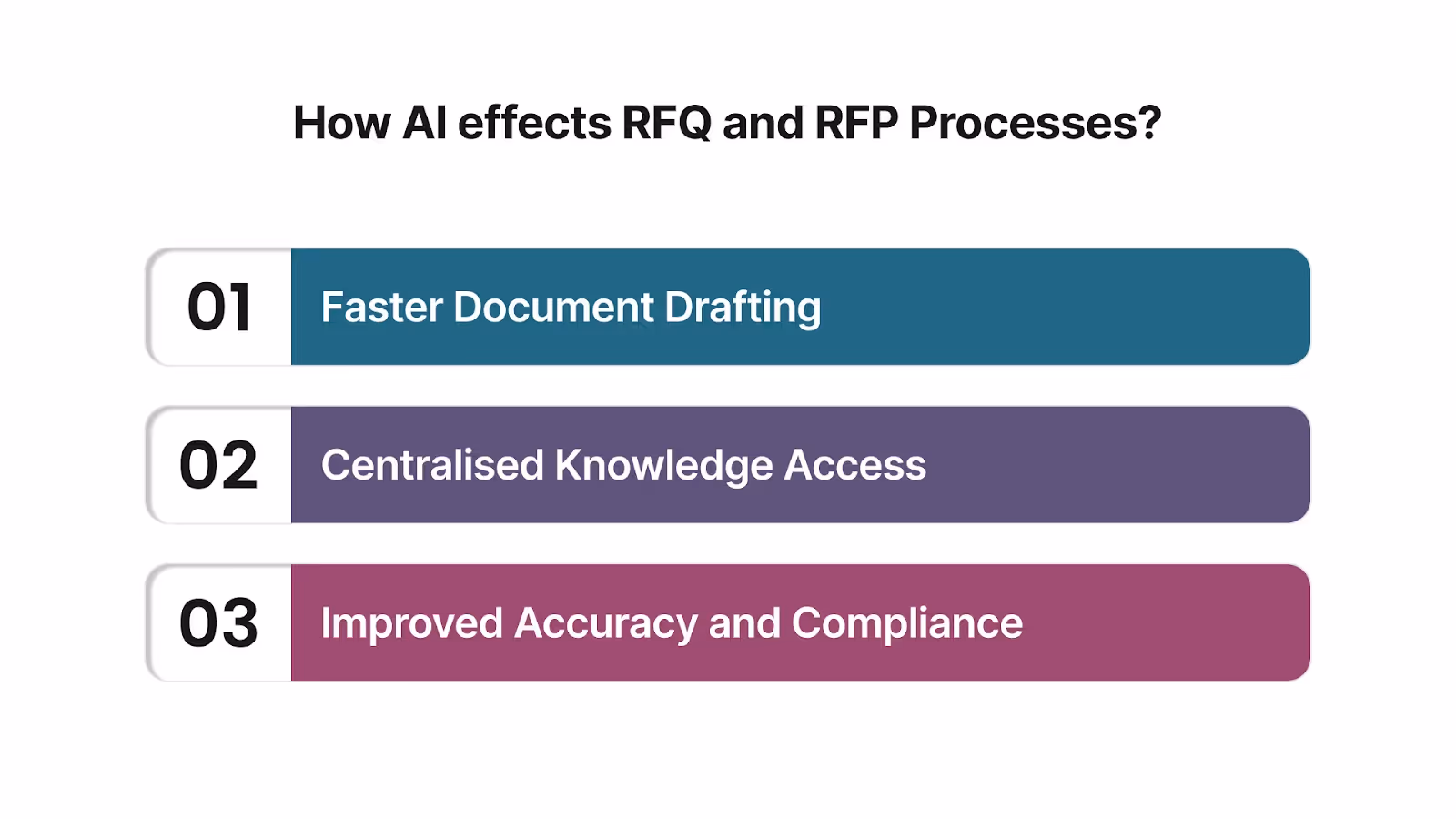 How AI effects RFQ and RFP Processes?

01 Faster Document Drafting

02 Centralised Knowledge Access

03 Improved Accuracy and Compliance